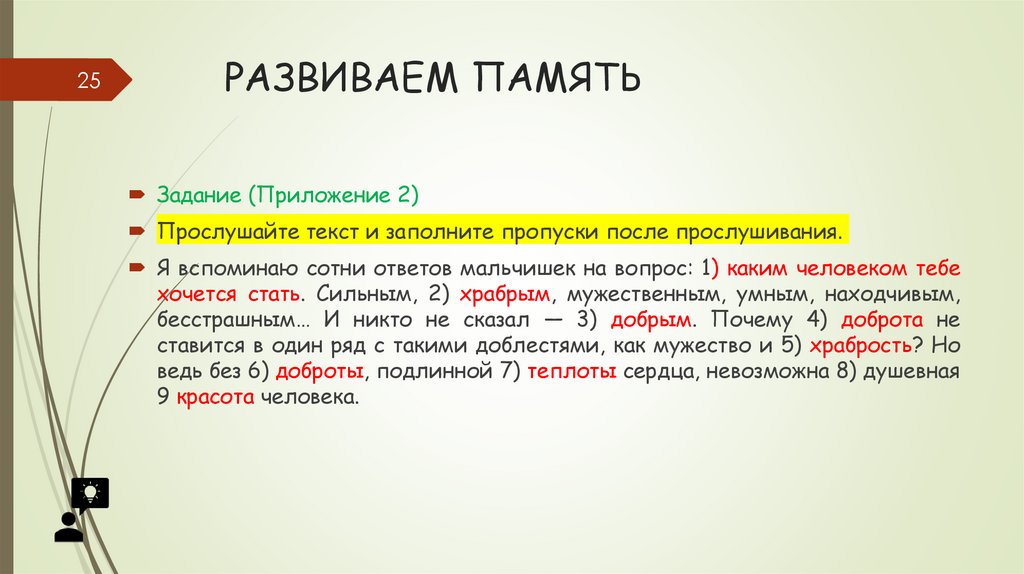 25

РАЗВИВАЕМ ПАМЯТЬ

Задание (Приложение 2)

Прослушайте текст и заполните пропуски после прослушивания.

Я вспоминаю сотни ответов мальчишек на вопрос: 1) каким человеком тебе хочется стать. Сильным, 2) храбрым, мужественным, умным, находчивым, бесстрашным… И никто не сказал — 3) добрым. Почему 4) доброта не ставится в один ряд с такими доблестями, как мужество и 5) храбрость? Но ведь без 6) доброты, подлинной 7) теплоты сердца, невозможна 8) душевная 9 красота человека.